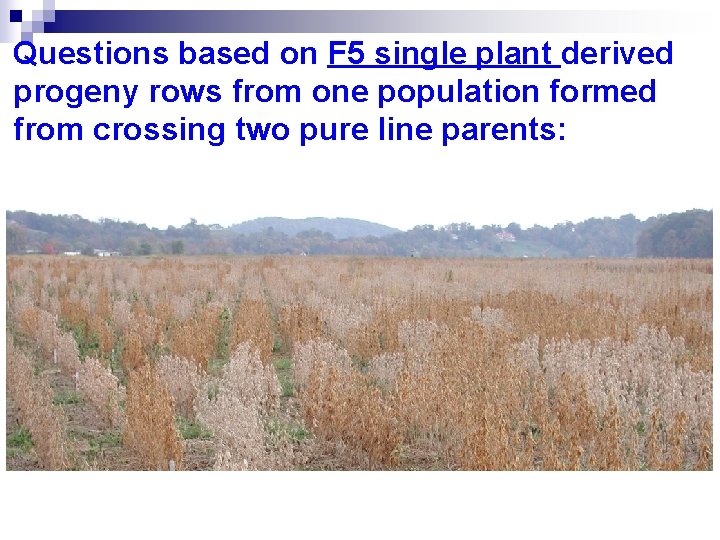 Questions based on F5 single plant derived progeny rows from one population formed from crossing two pure line parents: